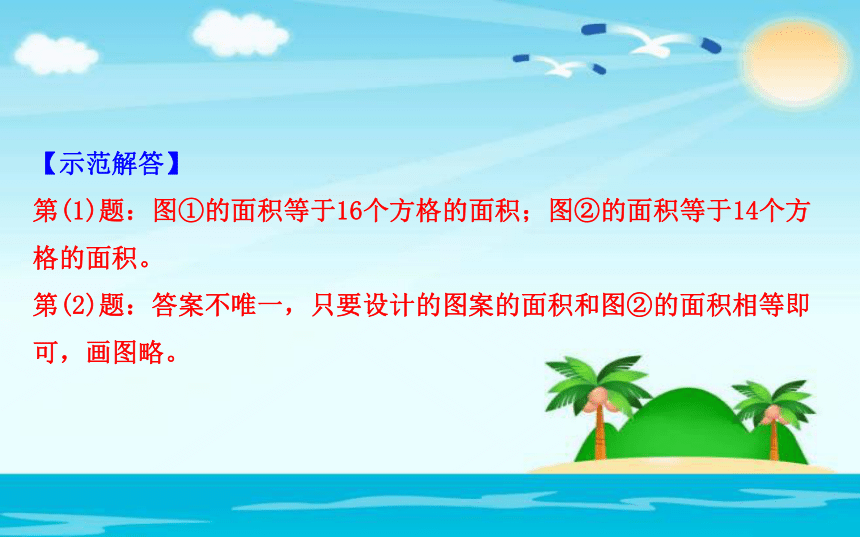 【示范解答】
第(1)题：图①的面积等于16个方格的面积；图②的面积等于14个方格的面积。
第(2)题：答案不唯一，只要设计的图案的面积和图②的面积相等即可，画图略。